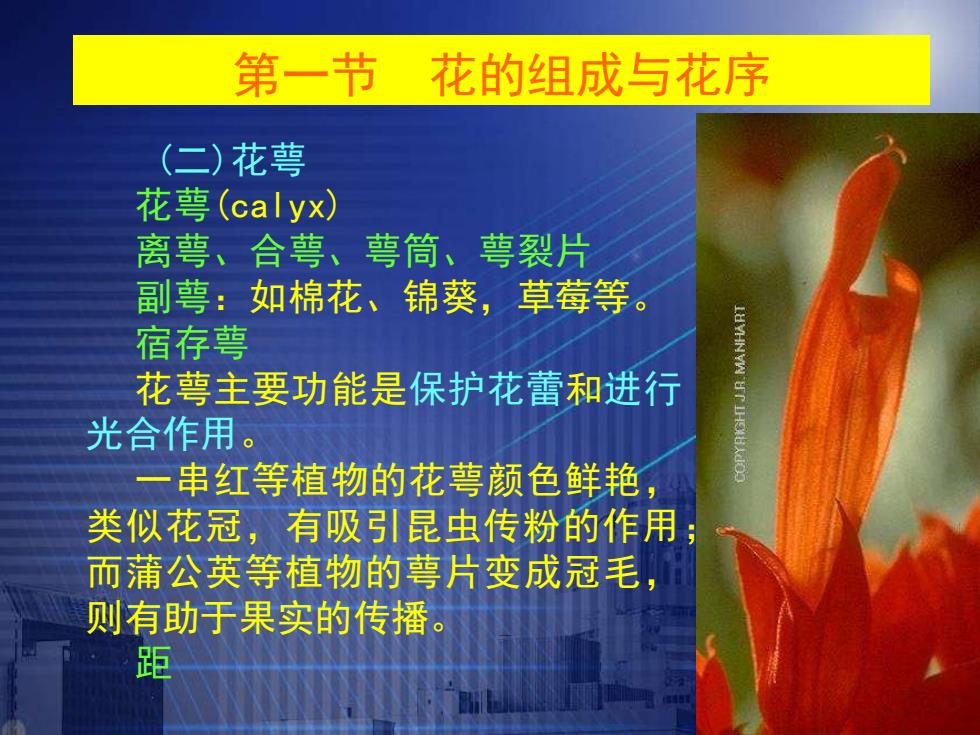 第一节　花的组成与花序

（二）花萼
花萼(calyx)
离萼、合萼、萼筒、萼裂片
副萼：如棉花、锦葵，草莓等。
宿存萼
花萼主要功能是保护花蕾和进行光合作用。
一串红等植物的花萼颜色鲜艳，类似花冠，有吸引昆虫传粉的作用；而蒲公英等植物的萼片变成冠毛，则有助于果实的传播。
距

COPYRIGHT J.R. MANHART